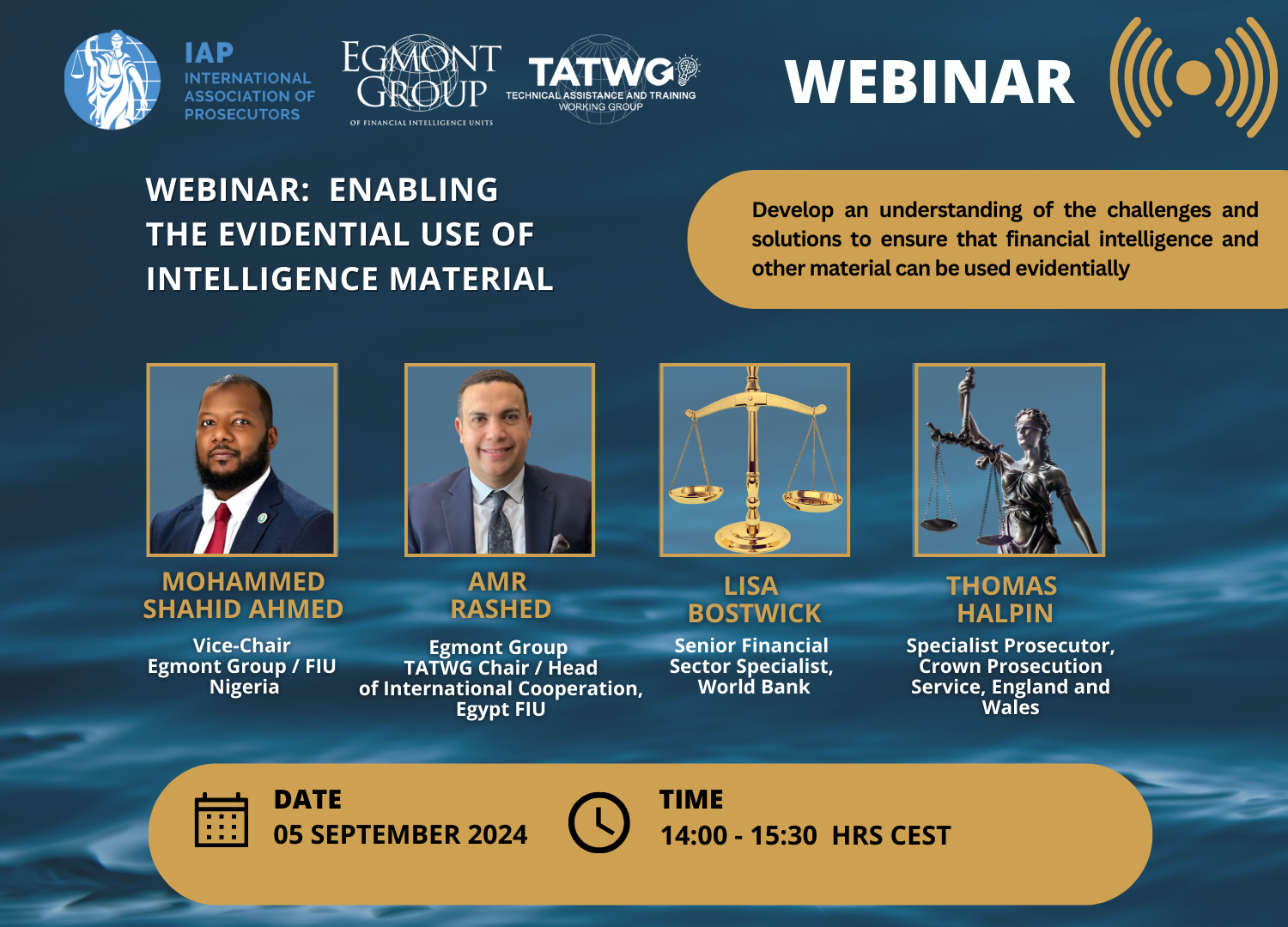 IAP
INTERNATIONAL ASSOCIATION OF PROSECUTORS

EGMONT GROUP
OF FINANCIAL INTELLIGENCE UNITS

TATWG
TECHNICAL ASSISTANCE AND TRAINING WORKING GROUP

WEBINAR

WEBINAR: ENABLING THE EVIDENTIAL USE OF INTELLIGENCE MATERIAL

Develop an understanding of the challenges and solutions to ensure that financial intelligence and other material can be used evidentially

MOHAMMED SHAHID AHMED
Vice-Chair Egmont Group / FIU Nigeria

AMR RASHED
Egmont Group TATWG Chair / Head of International Cooperation, Egypt FIU

LISA BOSTWICK
Senior Financial Sector Specialist, World Bank

THOMAS HALPIN
Specialist Prosecutor, Crown Prosecution Service, England and Wales

DATE
05 SEPTEMBER 2024

TIME
14:00 - 15:30 HRS CEST